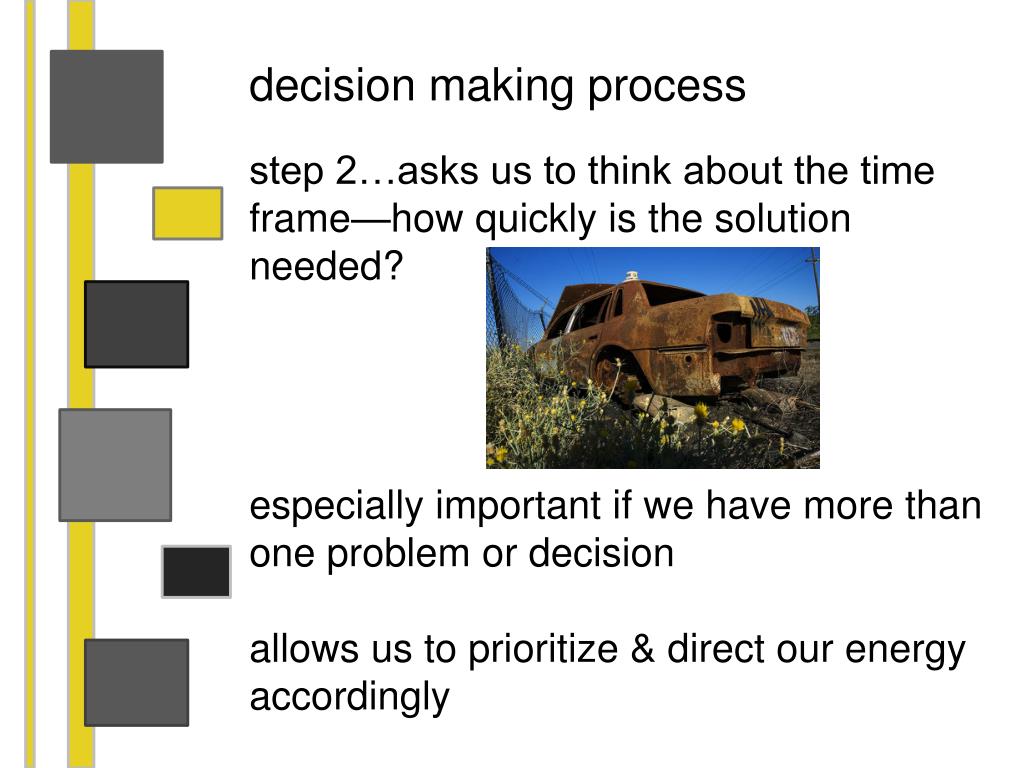 decision making process

step 2…asks us to think about the time frame—how quickly is the solution needed?

especially important if we have more than one problem or decision

allows us to prioritize & direct our energy accordingly